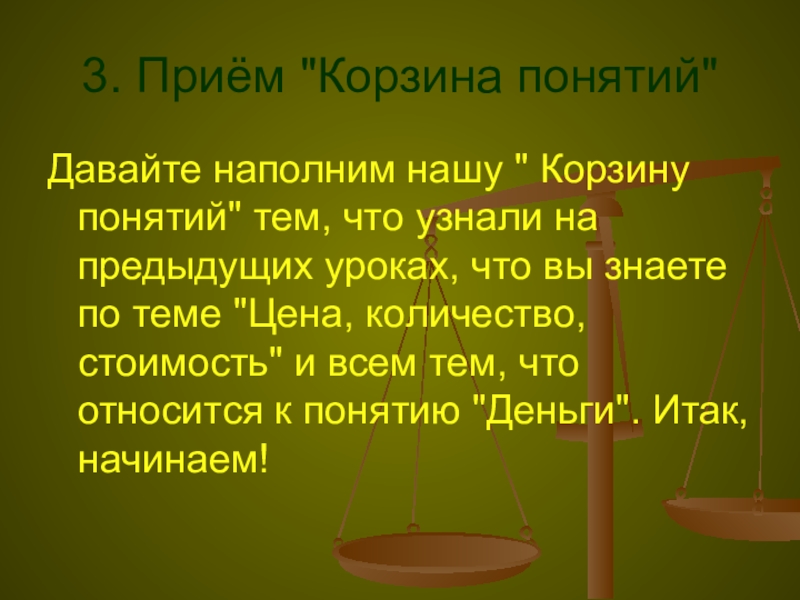 3. Приём "Корзина понятий"

Давайте наполним нашу " Корзину понятий" тем, что узнали на предыдущих уроках, что вы знаете по теме "Цена, количество, стоимость" и всем тем, что относится к понятию "Деньги". Итак, начинаем!